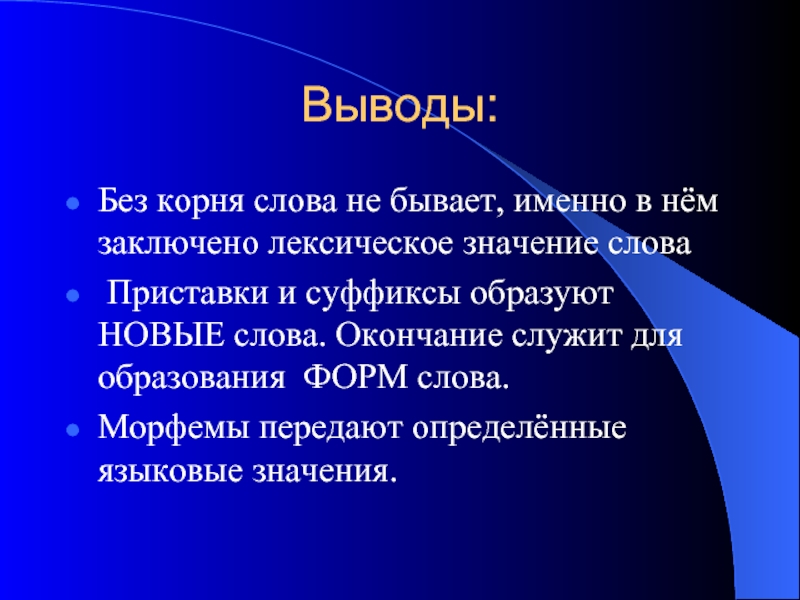 Выводы:

- Без корня слова не бывает, именно в нём заключено лексическое значение слова
- Приставки и суффиксы образуют НОВЫЕ слова. Окончание служит для образования ФОРМ слова.
- Морфемы передают определённые языковые значения.